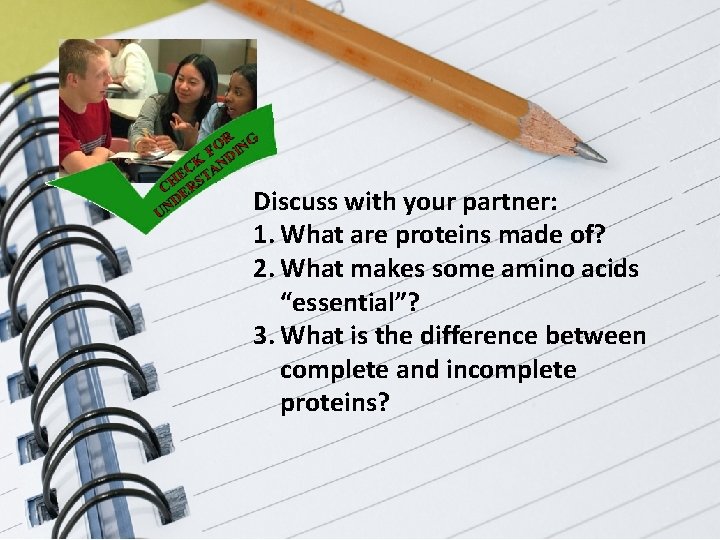 CHECK FOR UNDERSTANDING

Discuss with your partner:
1. What are proteins made of?
2. What makes some amino acids “essential”?
3. What is the difference between complete and incomplete proteins?